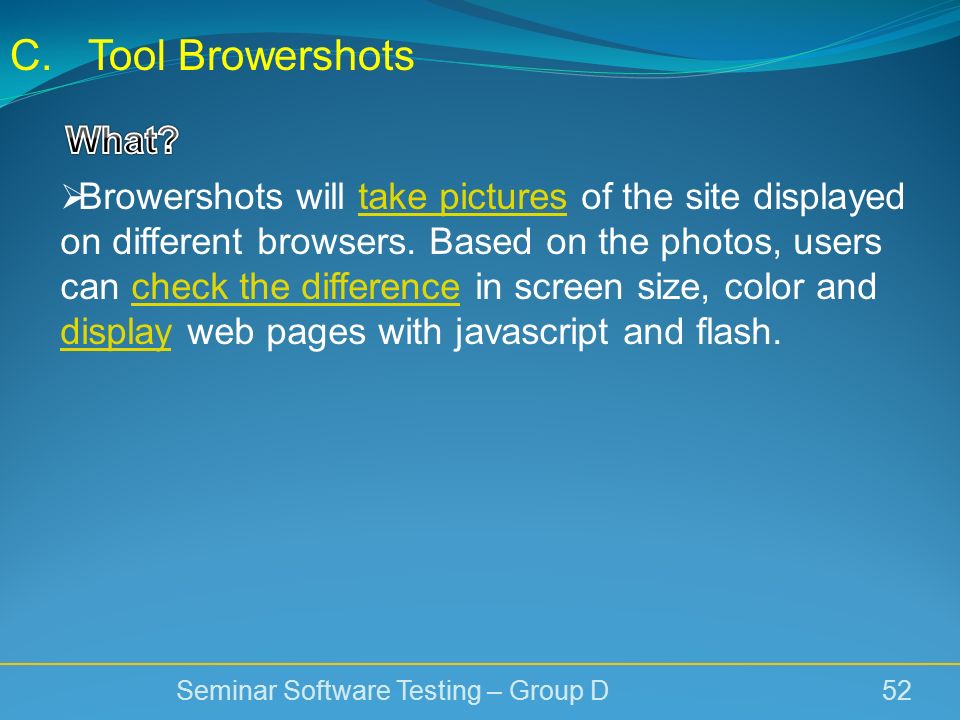 C. Tool Browershots

What?

➢Browershots will take pictures of the site displayed on different browsers. Based on the photos, users can check the difference in screen size, color and display web pages with javascript and flash.

Seminar Software Testing – Group D

52